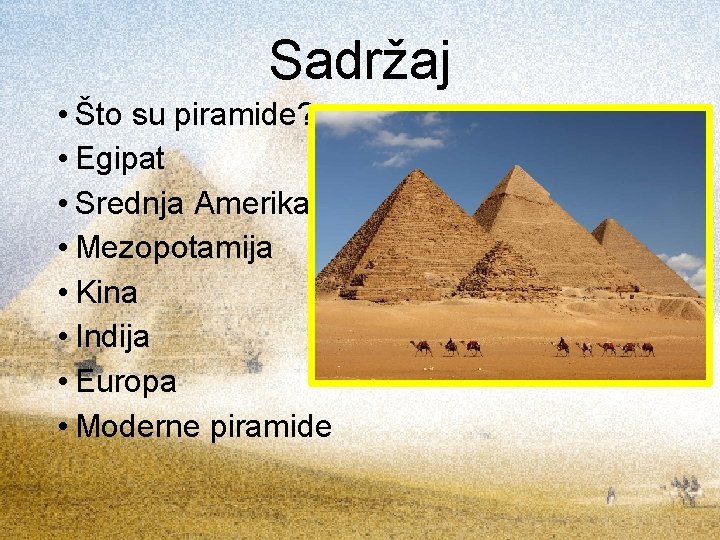 Sadržaj

• Što su piramide?
• Egipat
• Srednja Amerika
• Mezopotamija
• Kina
• Indija
• Europa
• Moderne piramide